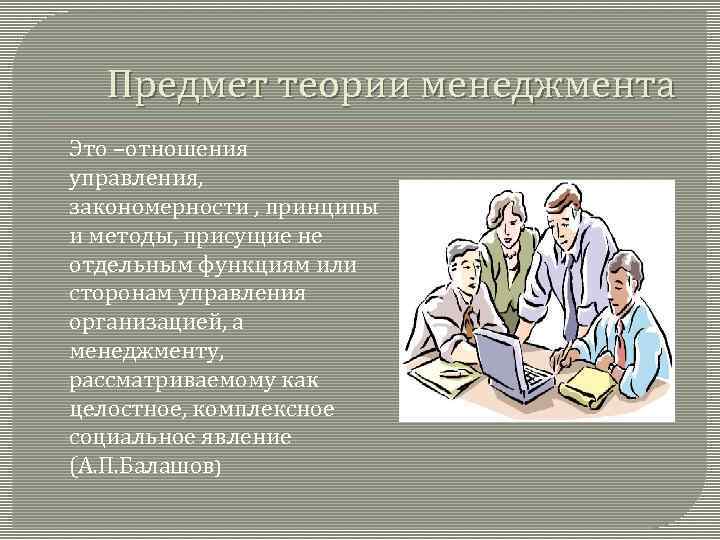 Предмет теории менеджмента

Это –отношения управления, закономерности , принципы и методы, присущие не отдельным функциям или сторонам управления организацией, а менеджменту, рассматриваемому как целостное, комплексное социальное явление (А.П.Балашов)